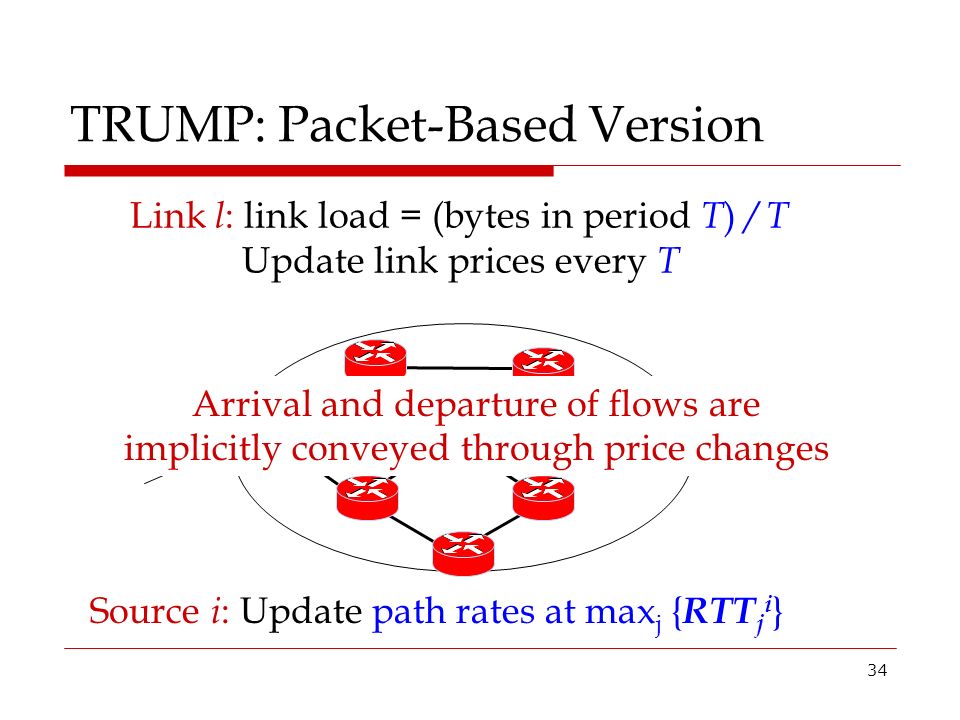 TRUMP: Packet-Based Version

Link $l$: link load = (bytes in period $T$) / $T$
Update link prices every $T$

Arrival and departure of flows are implicitly conveyed through price changes

Source $i$: Update path rates at $\max_j \{RTT_j^i\}$

34